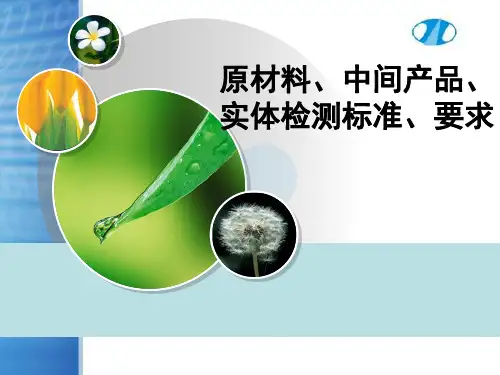 原材料、中间产品、实体检测标准、要求